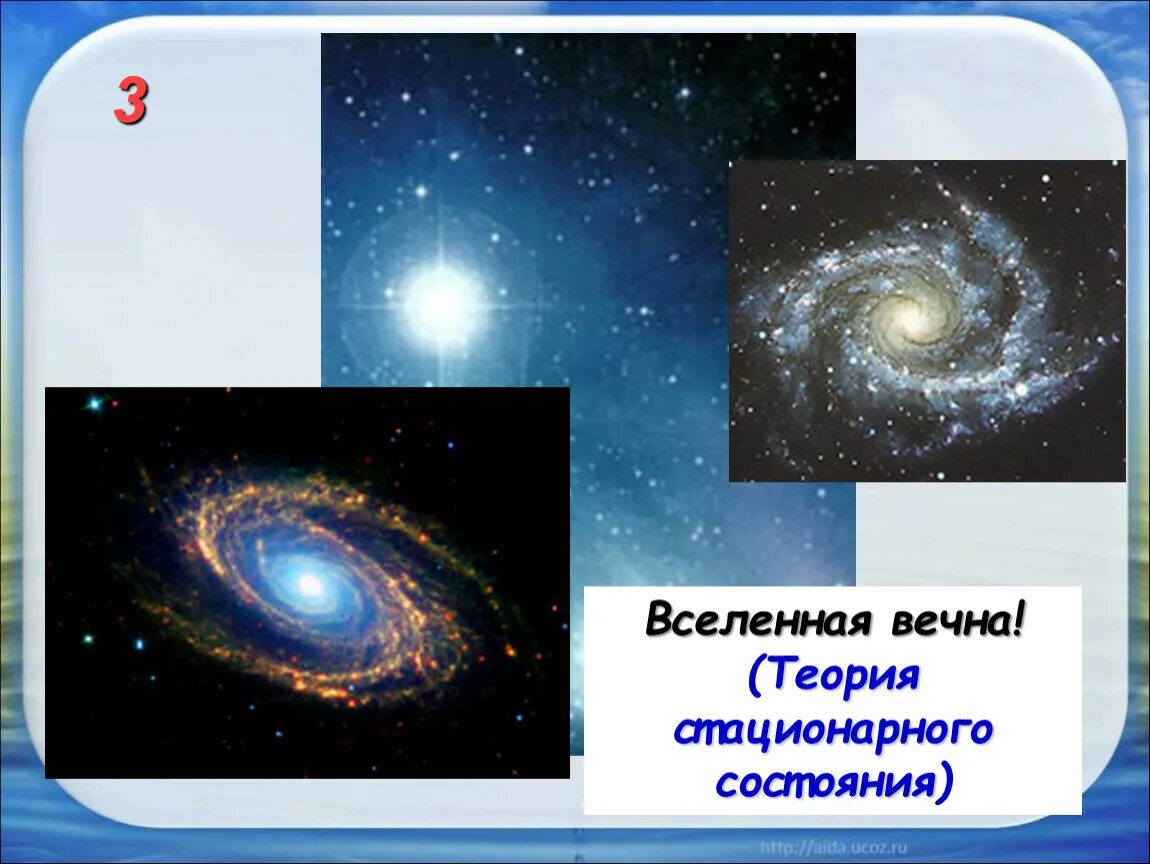 3

Вселенная вечна!
(Теория стационарного состояния)

http://aida.ucoz.ru